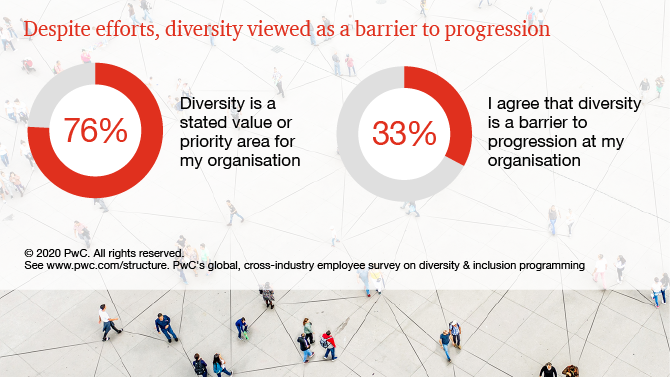 Despite efforts, diversity viewed as a barrier to progression

76%

Diversity is a stated value or priority area for my organisation

33%

I agree that diversity is a barrier to progression at my organisation

© 2020 PwC. All rights reserved.
See www.pwc.com/structure. PwC's global, cross-industry employee survey on diversity & inclusion programming